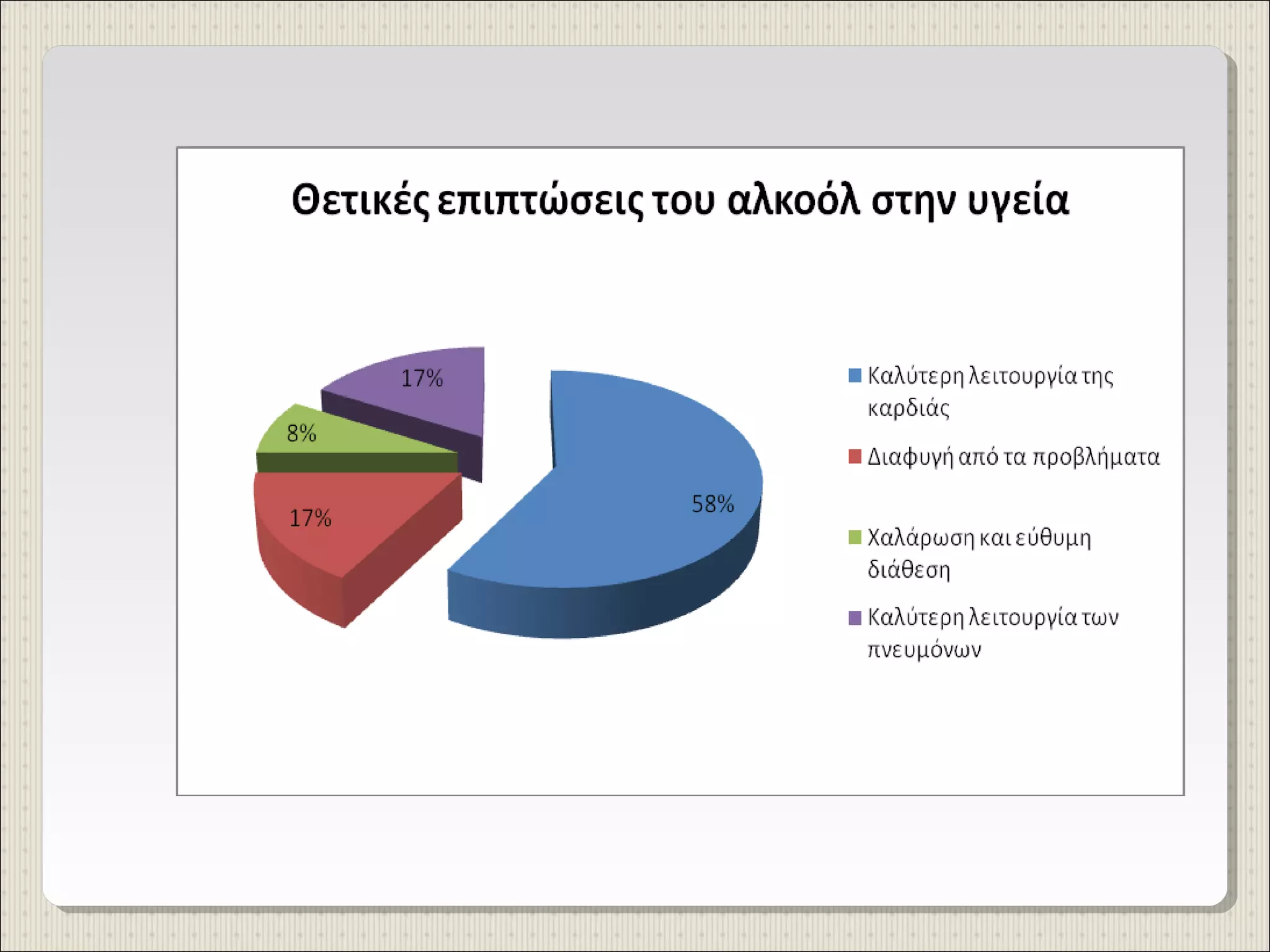 Θετικές επιπτώσεις του αλκοόλ στην υγεία

17%

8%

17%

58%

Καλύτερη λειτουργία της καρδιάς

Διαφυγή από τα προβλήματα

Χαλάρωση και εύθυμη διάθεση

Καλύτερη λειτουργία των πνευμόνων